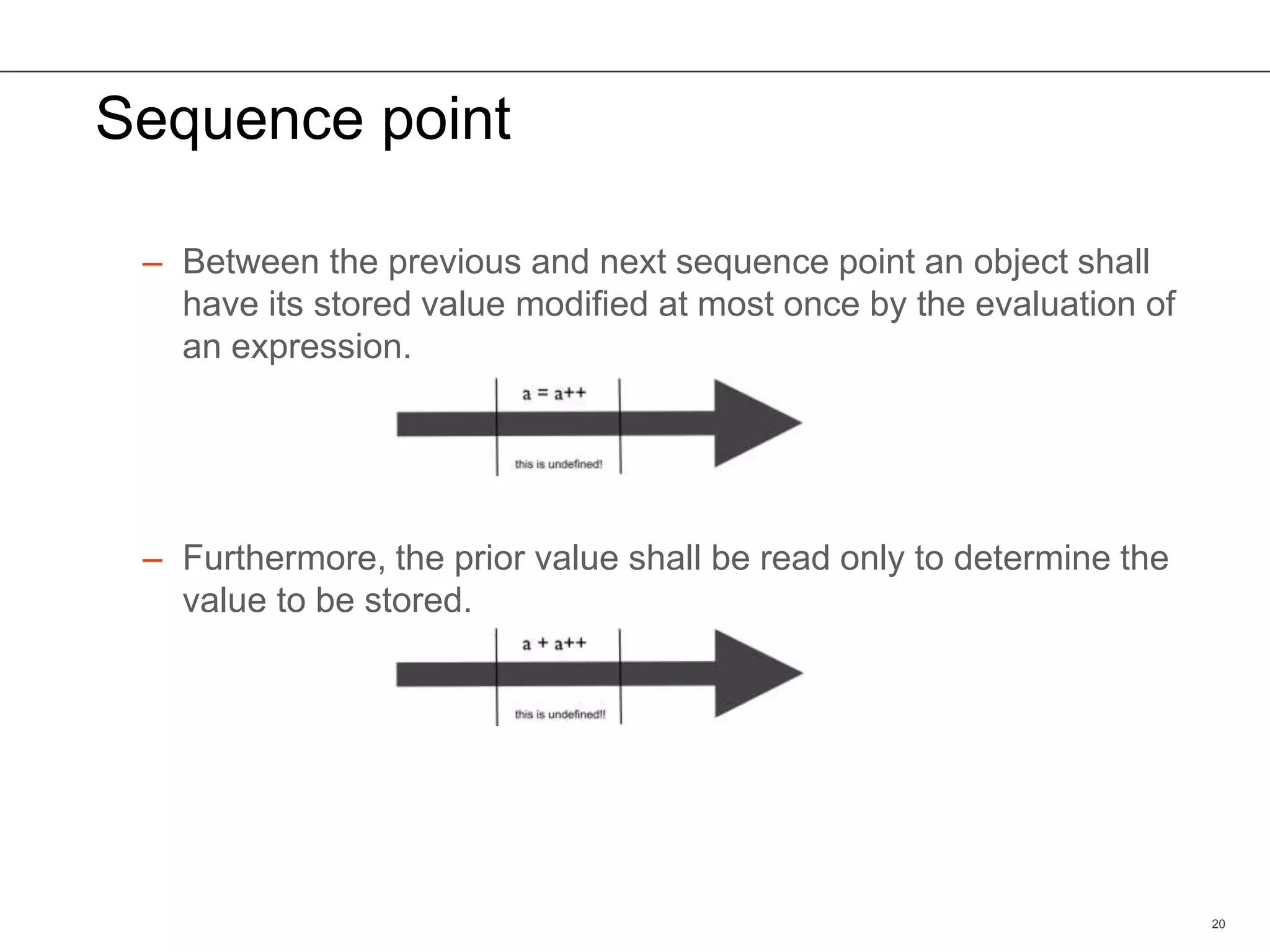 Sequence point

– Between the previous and next sequence point an object shall have its stored value modified at most once by the evaluation of an expression.

a = a++

this is undefined!

– Furthermore, the prior value shall be read only to determine the value to be stored.

a + a++

this is undefined!!

20